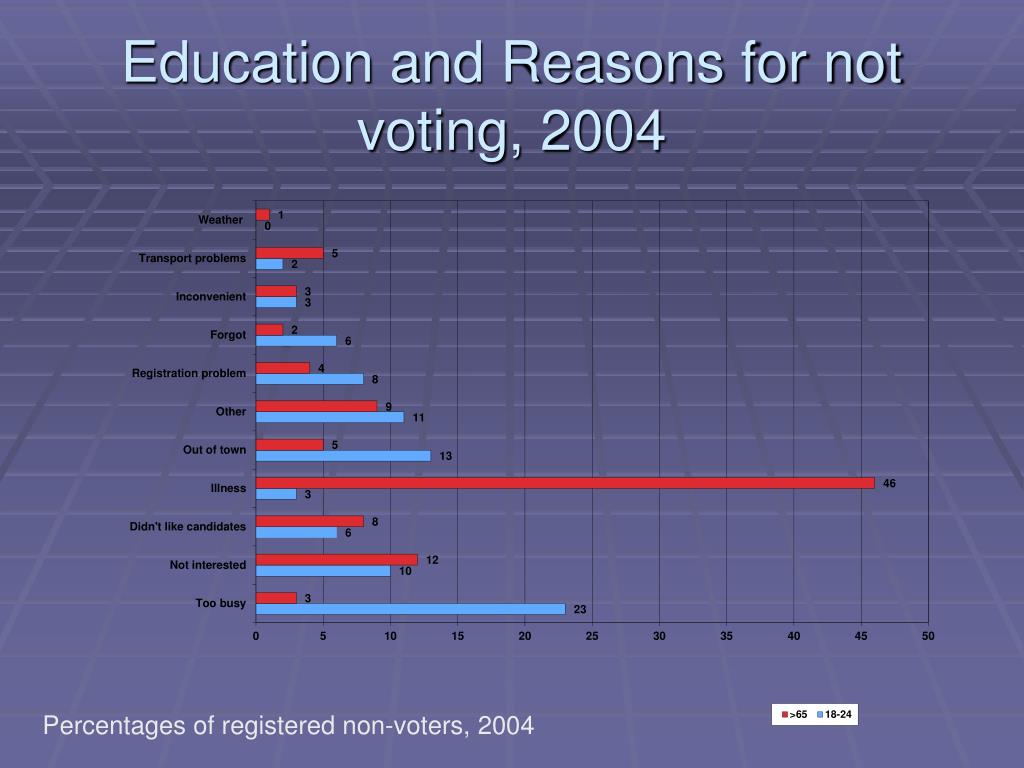 Education and Reasons for not voting, 2004

Weather 1 0
Transport problems 5 2
Inconvenient 3 3
Forgot 2 6
Registration problem 4 8
Other 9 11
Out of town 5 13
Illness 46 3
Didn't like candidates 8 6
Not interested 12 10
Too busy 3 23

0 5 10 15 20 25 30 35 40 45 50

>65 18-24

Percentages of registered non-voters, 2004